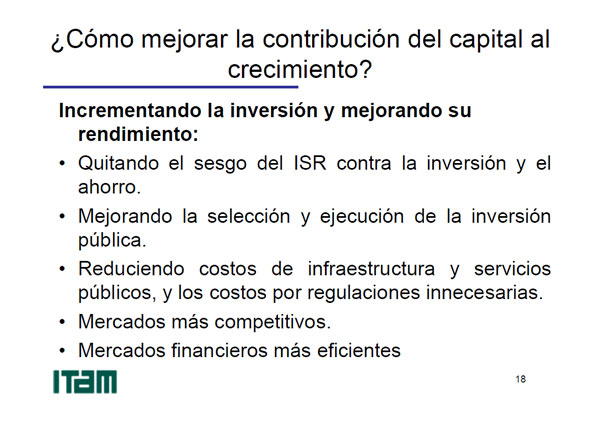 ¿Cómo mejorar la contribución del capital al crecimiento?

Incrementando la inversión y mejorando su rendimiento:

• Quitando el sesgo del ISR contra la inversión y el ahorro.
• Mejorando la selección y ejecución de la inversión pública.
• Reduciendo costos de infraestructura y servicios públicos, y los costos por regulaciones innecesarias.
• Mercados más competitivos.
• Mercados financieros más eficientes

ITAM

18